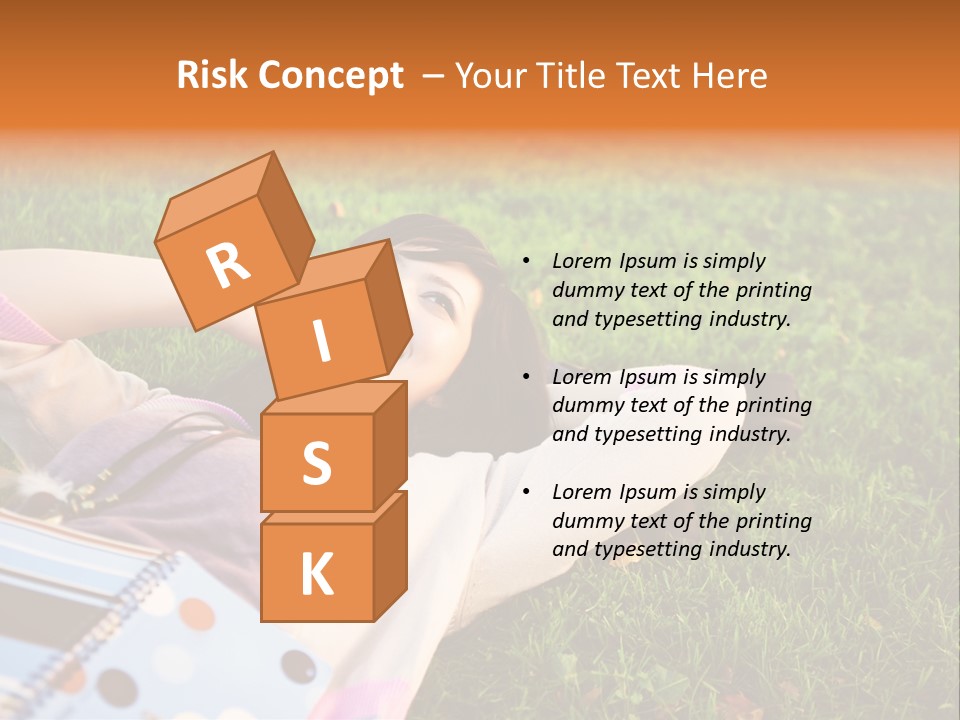 Risk Concept – Your Title Text Here

R
I
S
K

• Lorem Ipsum is simply dummy text of the printing and typesetting industry.

• Lorem Ipsum is simply dummy text of the printing and typesetting industry.

• Lorem Ipsum is simply dummy text of the printing and typesetting industry.